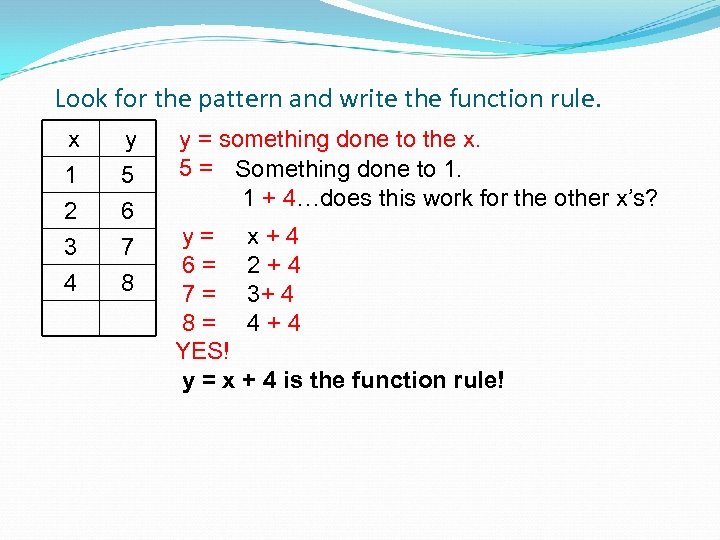 Look for the pattern and write the function rule.

| x | y |
|---|---|
| 1 | 5 |
| 2 | 6 |
| 3 | 7 |
| 4 | 8 |
|  |  |

y = something done to the x.
5 = Something done to 1.
1 + 4…does this work for the other x's?

y = x + 4
6 = 2 + 4
7 = 3+ 4
8 = 4 + 4
YES!
y = x + 4 is the function rule!